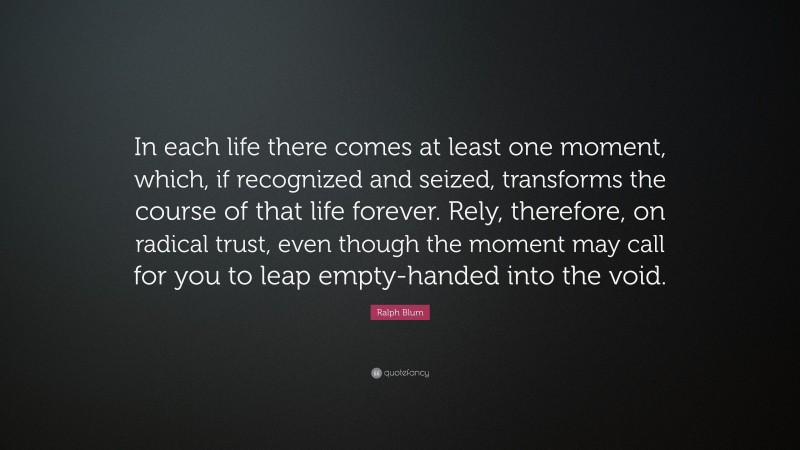 In each life there comes at least one moment, which, if recognized and seized, transforms the course of that life forever. Rely, therefore, on radical trust, even though the moment may call for you to leap empty-handed into the void.

Ralph Blum

quotefancy